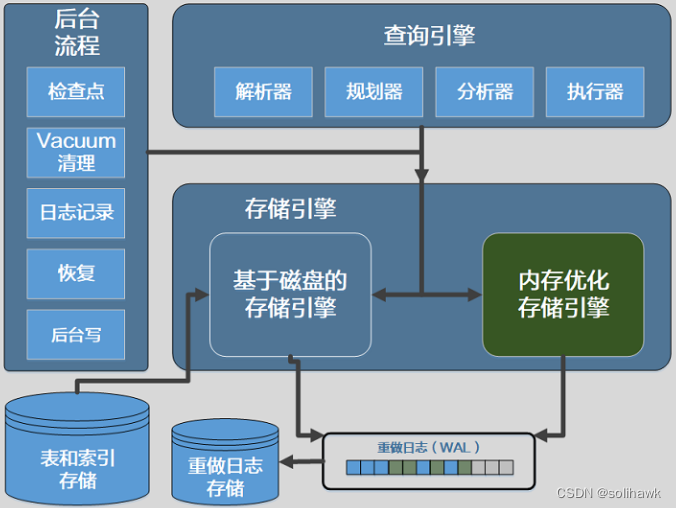 后台流程

检查点

Vacuum 清理

日志记录

恢复

后台写

查询引擎

解析器

规划器

分析器

执行器

存储引擎

基于磁盘的存储引擎

内存优化存储引擎

表和索引存储

重做日志存储

重做日志（WAL）

CSDN @solihawk